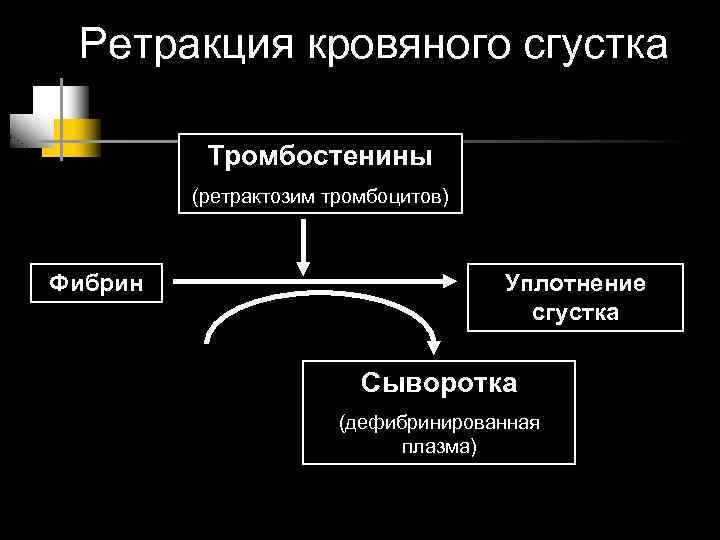 Ретракция кровяного сгустка

Тромбостенины

(ретрактозим тромбоцитов)

Фибрин

Уплотнение сгустка

Сыворотка

(дефибринированная плазма)